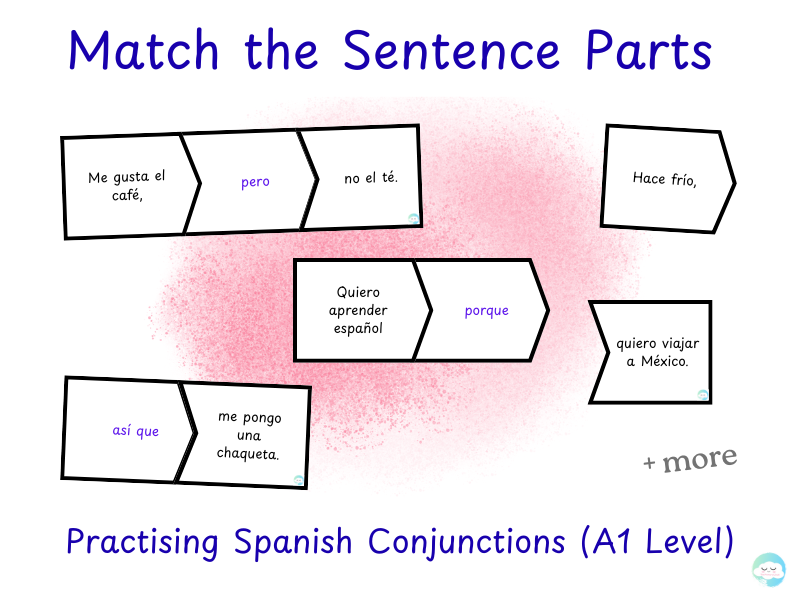 Match the Sentence Parts

Me gusta el café,

pero

no el té.

Hace frío,

Quiero aprender español

porque

quiero viajar a México.

así que

me pongo una chaqueta.

+ more

Practising Spanish Conjunctions (A1 Level)